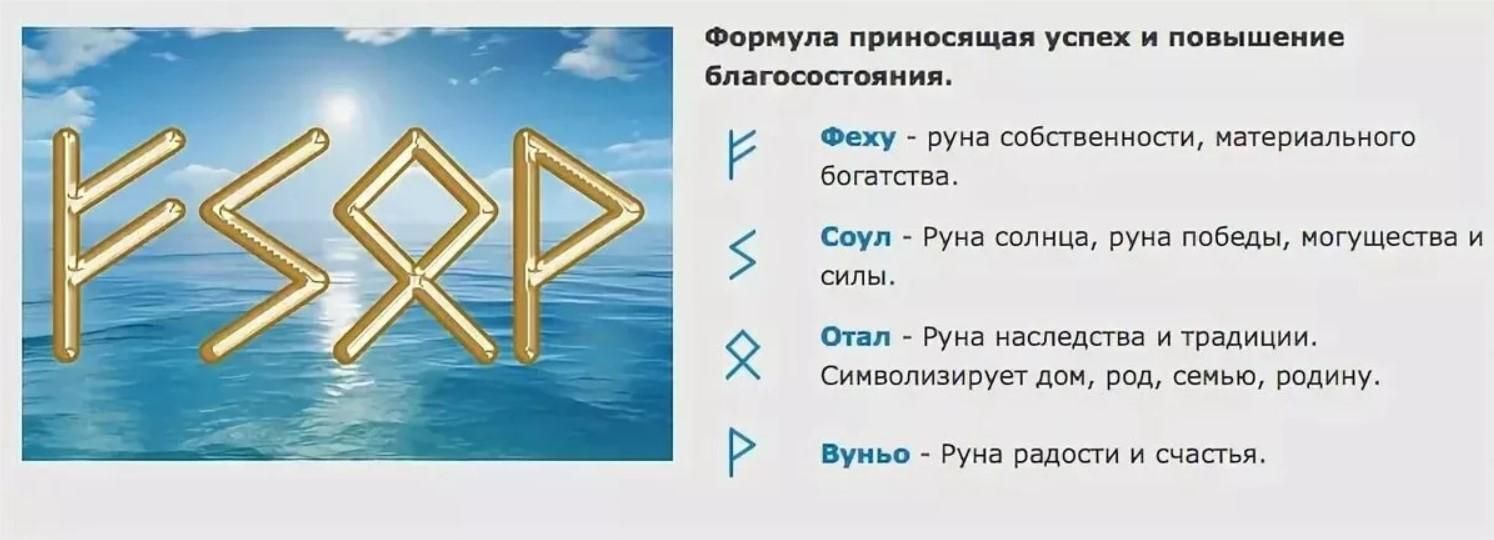 ᚠᛊᛟᚹ

Формула приносящая успех и повышение благосостояния.

ᚠ Феху - руна собственности, материального богатства.

ᛊ Соул - Руна солнца, руна победы, могущества и силы.

ᛟ Отал - Руна наследства и традиции. Символизирует дом, род, семью, родину.

ᚹ Вуньо - Руна радости и счастья.